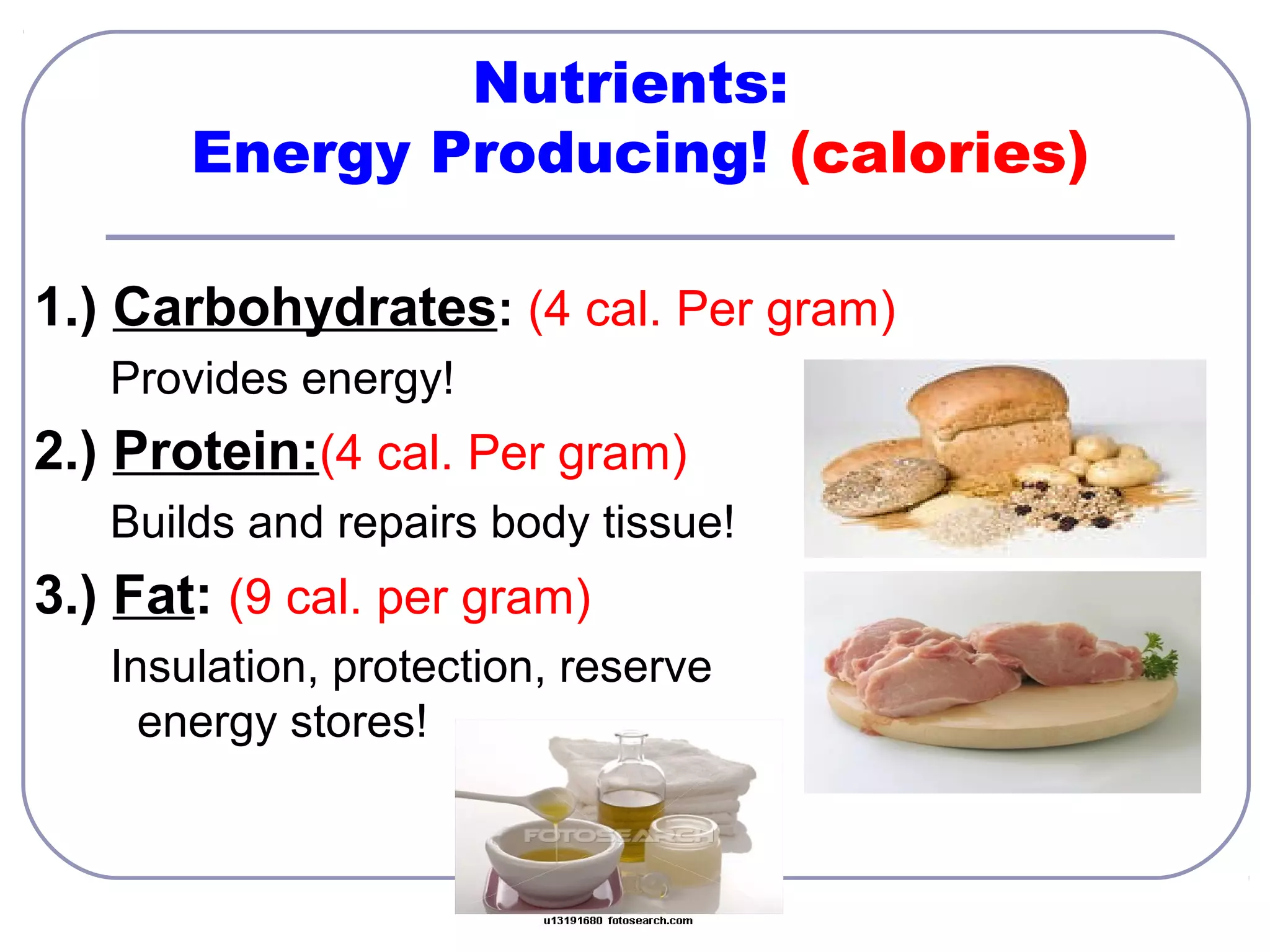 Nutrients:
Energy Producing! (calories)

1.) Carbohydrates: (4 cal. Per gram)
Provides energy!

2.) Protein:(4 cal. Per gram)
Builds and repairs body tissue!

3.) Fat: (9 cal. per gram)
Insulation, protection, reserve energy stores!

FOTOSEARCH
u13191680 fotosearch.com